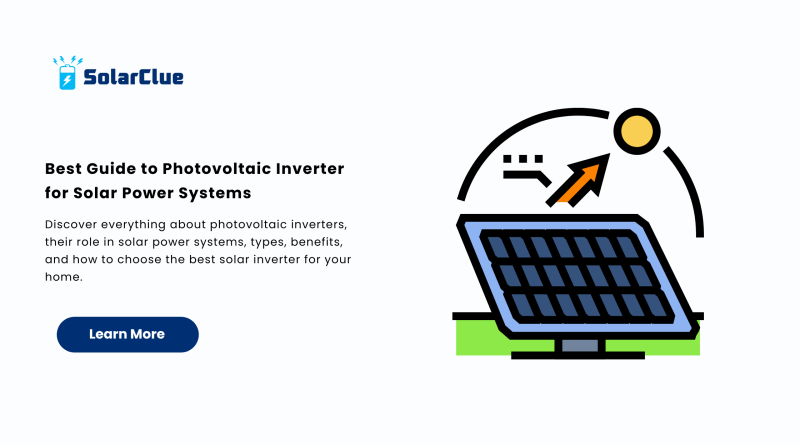 SolarClue

Best Guide to Photovoltaic Inverter for Solar Power Systems

Discover everything about photovoltaic inverters, their role in solar power systems, types, benefits, and how to choose the best solar inverter for your home.

Learn More